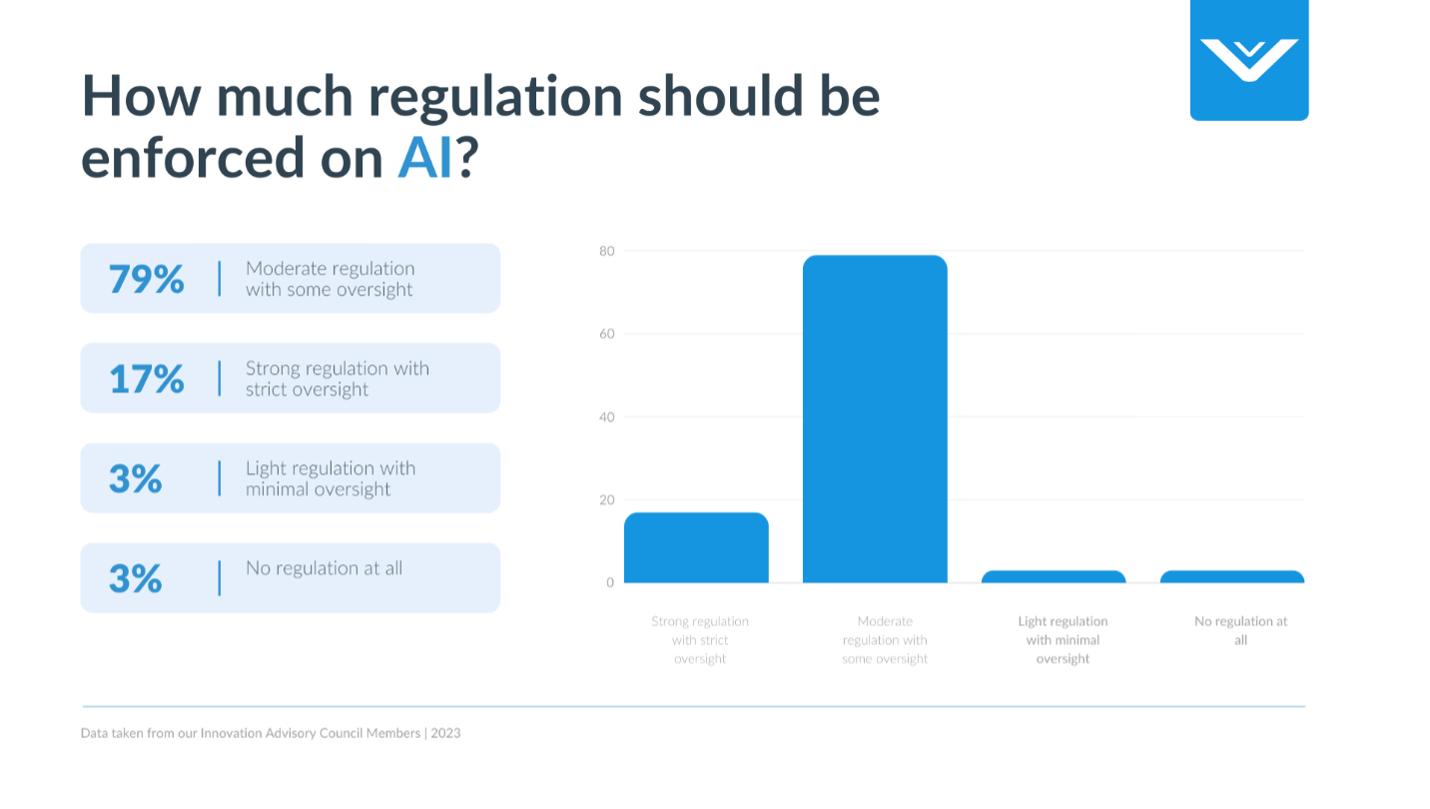 How much regulation should be enforced on AI?

79% | Moderate regulation with some oversight

17% | Strong regulation with strict oversight

3% | Light regulation with minimal oversight

3% | No regulation at all

80
60
40
20
0

Strong regulation with strict oversight
Moderate regulation with some oversight
Light regulation with minimal oversight
No regulation at all

Data taken from our Innovation Advisory Council Members | 2023